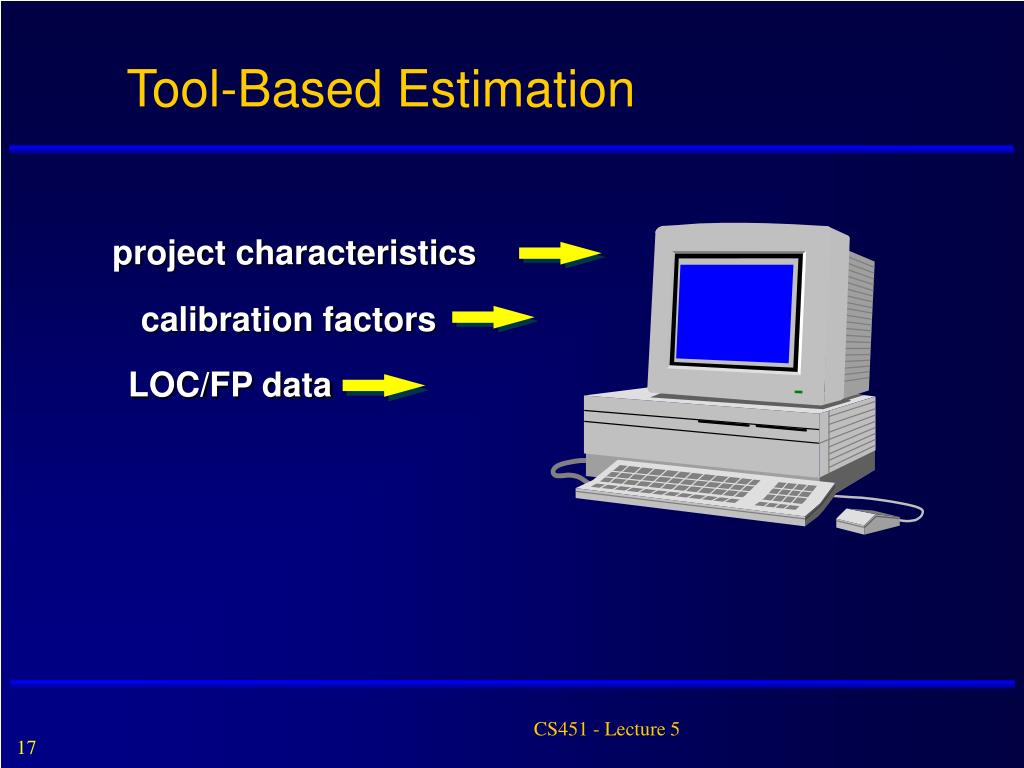 Tool-Based Estimation

project characteristics

calibration factors

LOC/FP data

CS451 - Lecture 5

17